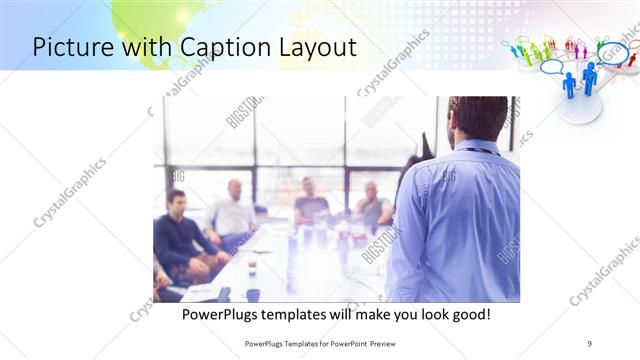 Picture with Caption Layout

CrystalGraphics

BIGSTOCK

PowerPlugs templates will make you look good!

PowerPlugs Templates for PowerPoint Preview

9